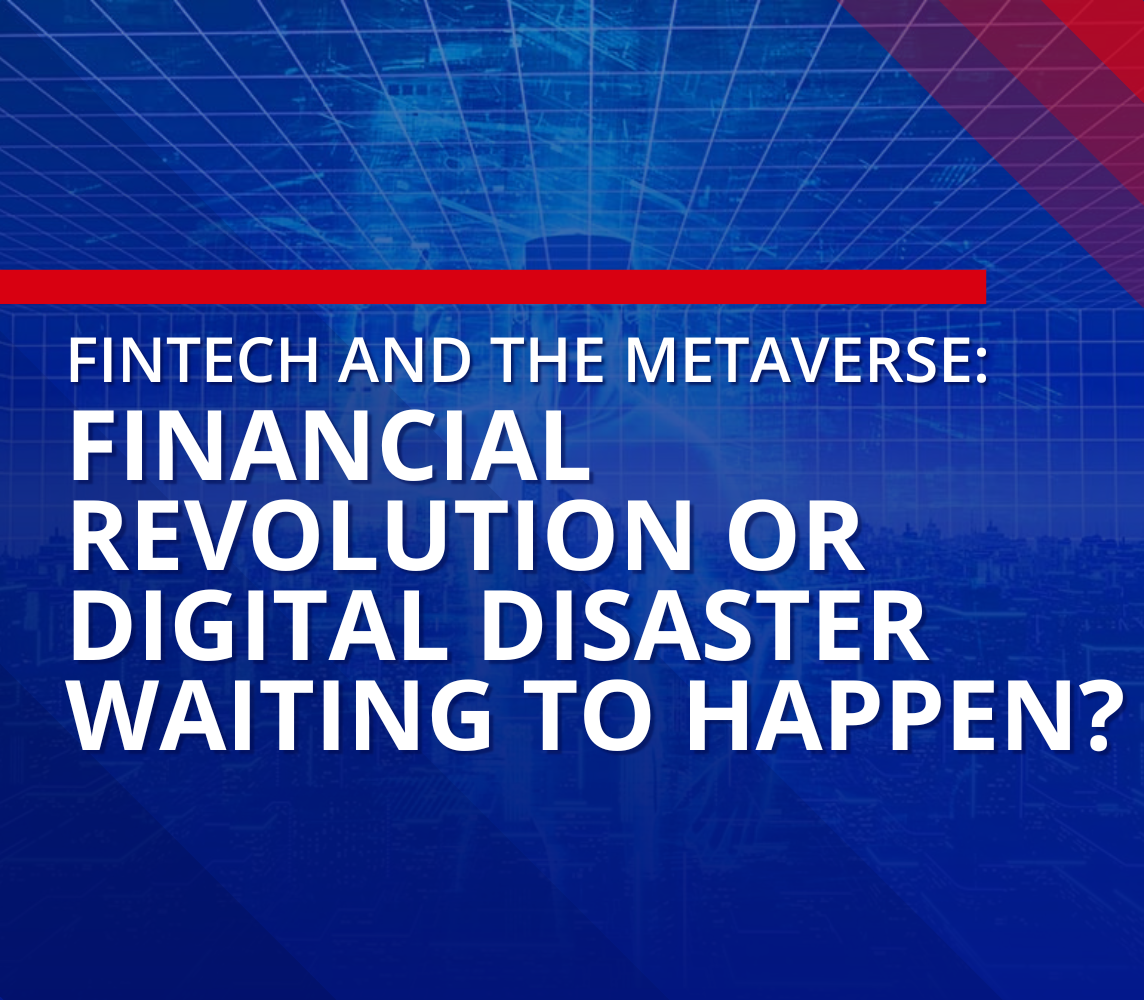 FINTECH AND THE METAVERSE:
FINANCIAL REVOLUTION OR DIGITAL DISASTER WAITING TO HAPPEN?